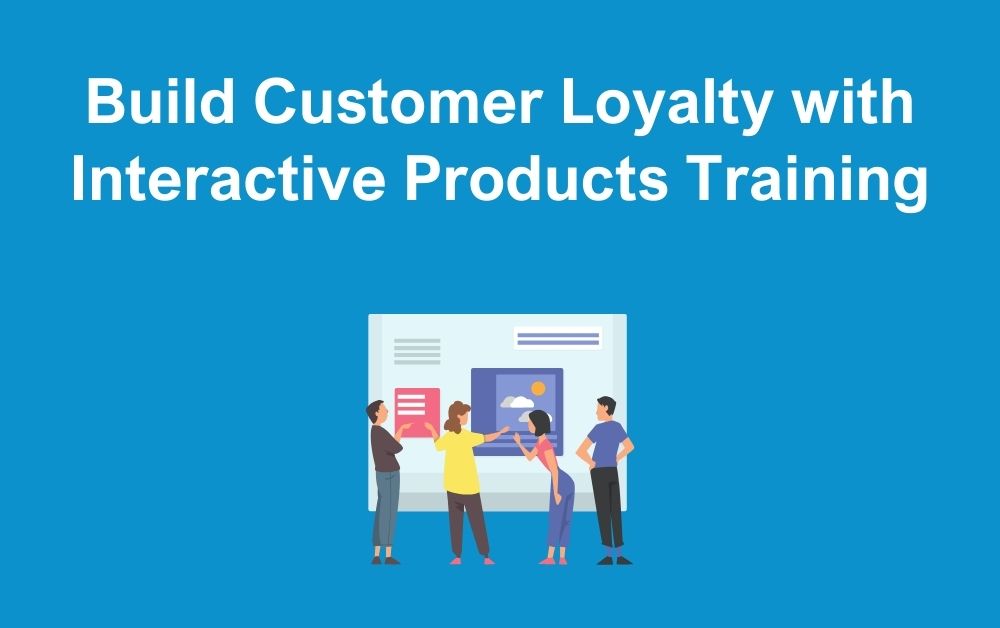 Build Customer Loyalty with Interactive Products Training